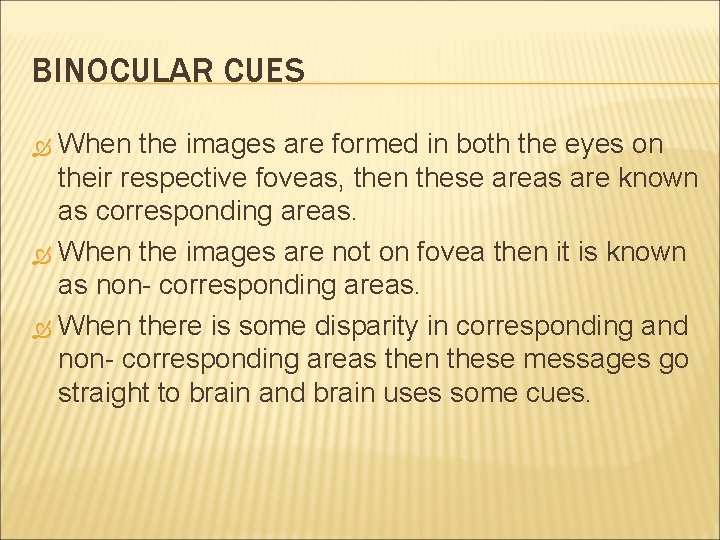 BINOCULAR CUES

When the images are formed in both the eyes on their respective foveas, then these areas are known as corresponding areas.

When the images are not on fovea then it is known as non- corresponding areas.

When there is some disparity in corresponding and non- corresponding areas then these messages go straight to brain and brain uses some cues.